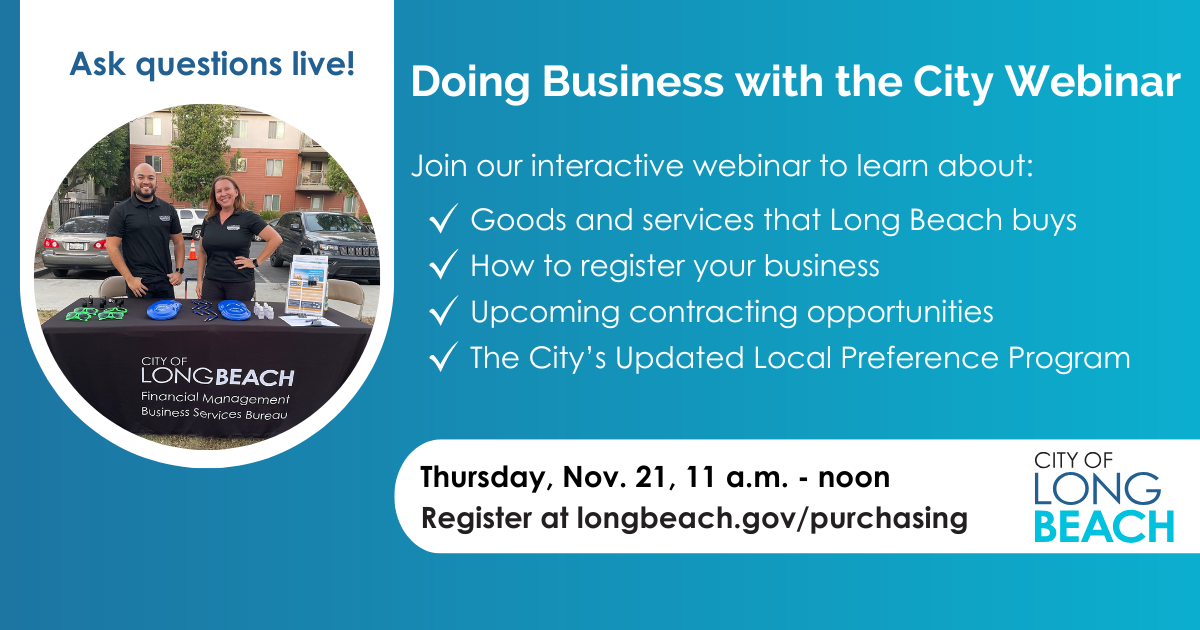 Ask questions live!

CITY OF
LONGBEACH
Financial Management
Business Services Bureau

Doing Business with the City Webinar

Join our interactive webinar to learn about:

✓ Goods and services that Long Beach buys
✓ How to register your business
✓ Upcoming contracting opportunities
✓ The City's Updated Local Preference Program

Thursday, Nov. 21, 11 a.m. - noon
Register at longbeach.gov/purchasing

CITY OF
LONG
BEACH